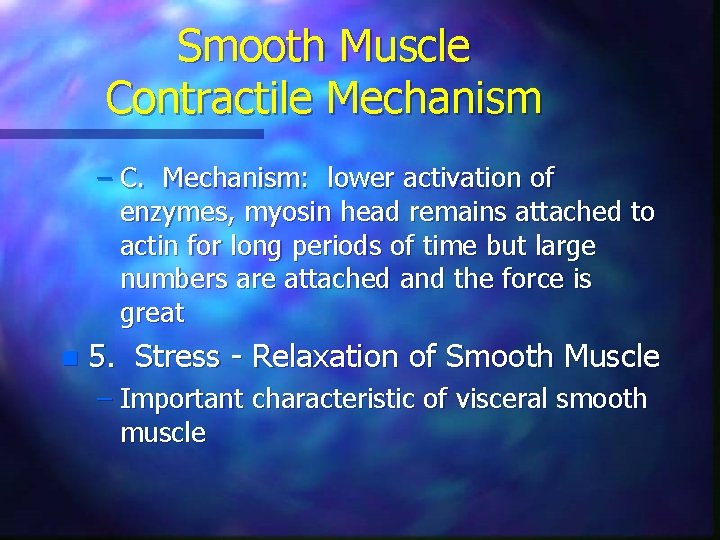 Smooth Muscle Contractile Mechanism

– C. Mechanism: lower activation of enzymes, myosin head remains attached to actin for long periods of time but large numbers are attached and the force is great

5. Stress - Relaxation of Smooth Muscle

– Important characteristic of visceral smooth muscle